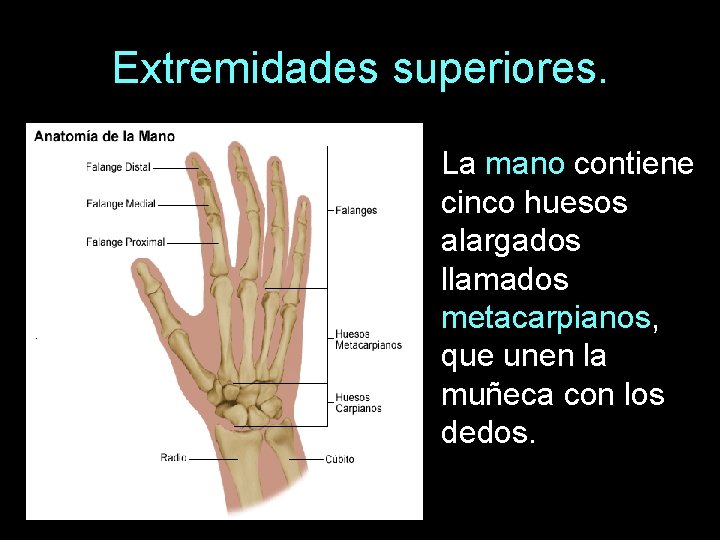 Extremidades superiores.

Anatomía de la Mano

Falange Distal

Falange Medial

Falange Proximal

Falanges

Huesos Metacarpianos

Huesos Carpianos

Radio

Cúbito

La mano contiene cinco huesos alargados llamados metacarpianos, que unen la muñeca con los dedos.